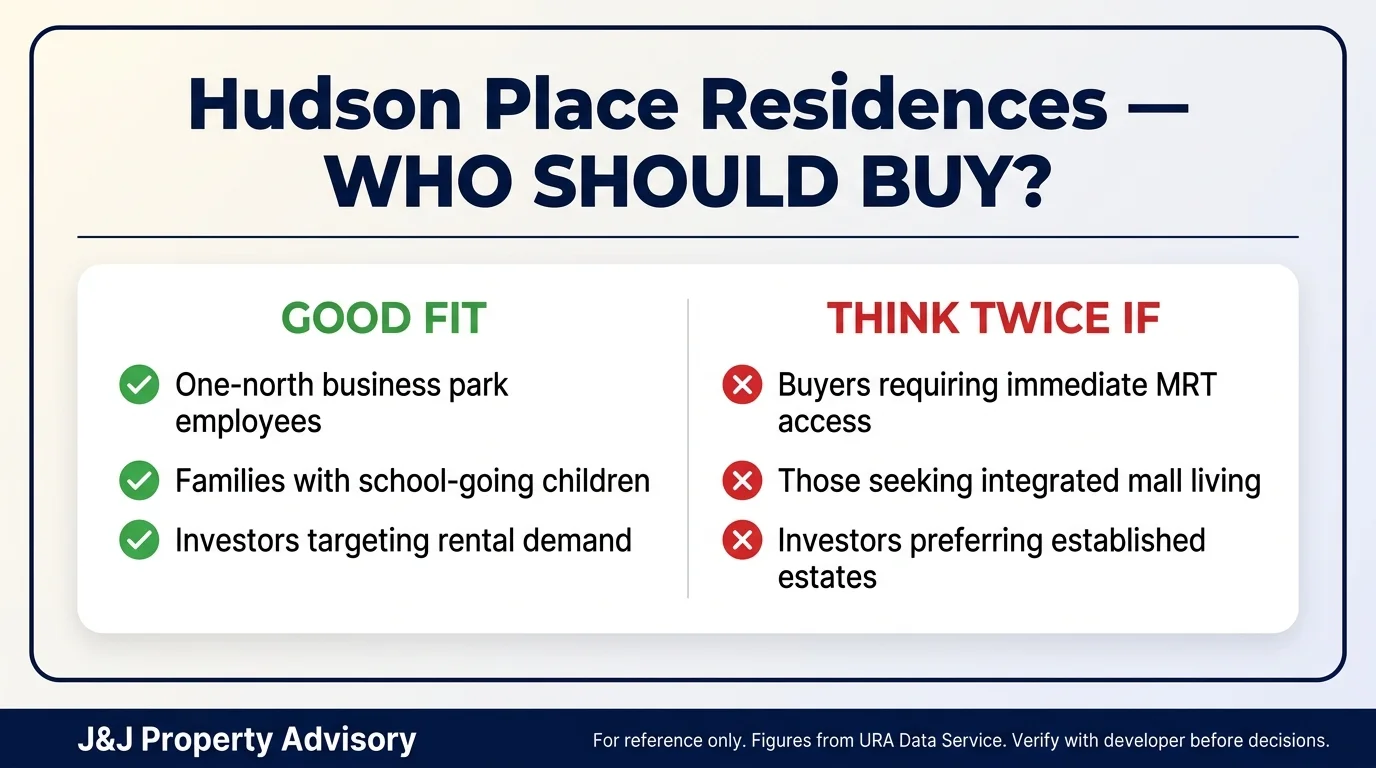 Hudson Place Residences — WHO SHOULD BUY?

GOOD FIT

One-north business park employees

Families with school-going children

Investors targeting rental demand

THINK TWICE IF

Buyers requiring immediate MRT access

Those seeking integrated mall living

Investors preferring established estates

J&J Property Advisory

For reference only. Figures from URA Data Service. Verify with developer before decisions.